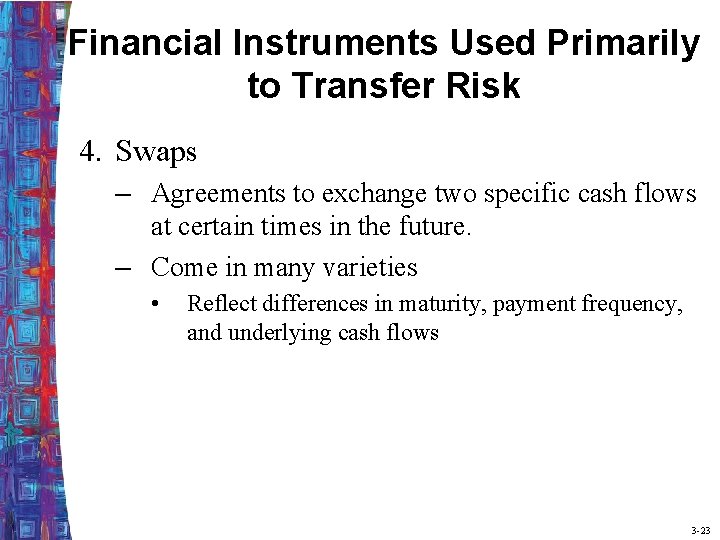 Financial Instruments Used Primarily to Transfer Risk

4. Swaps

– Agreements to exchange two specific cash flows at certain times in the future.

– Come in many varieties

• Reflect differences in maturity, payment frequency, and underlying cash flows

3-23